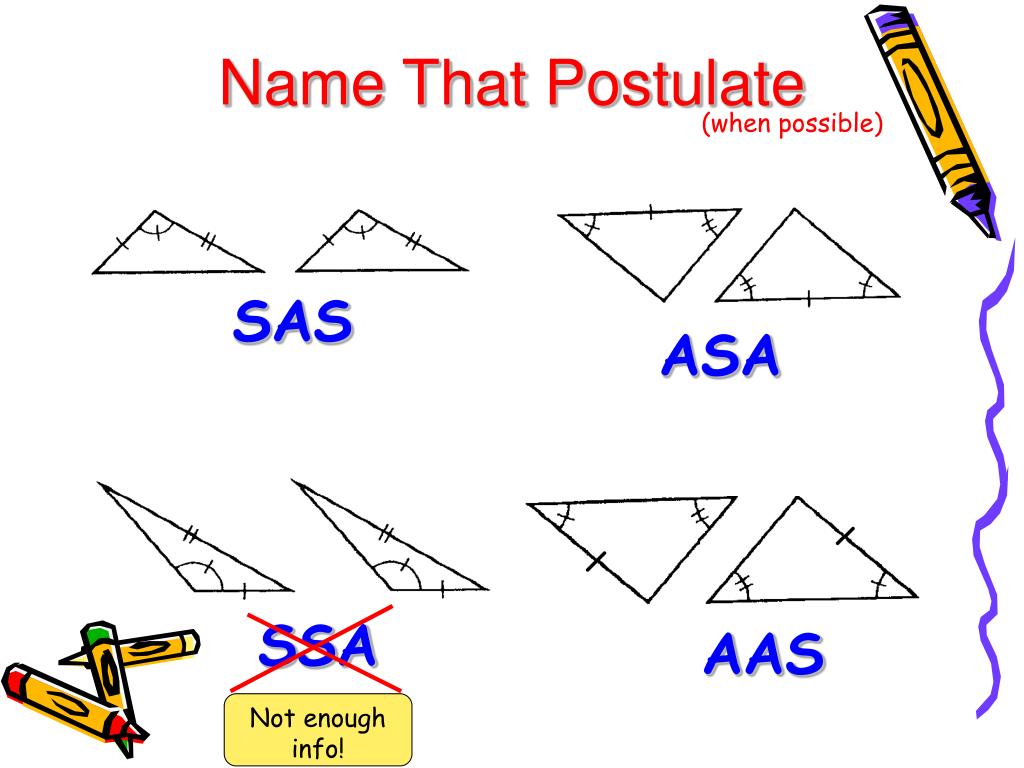 Name That Postulate
(when possible)

SAS

ASA

SSA

Not enough info!

AAS